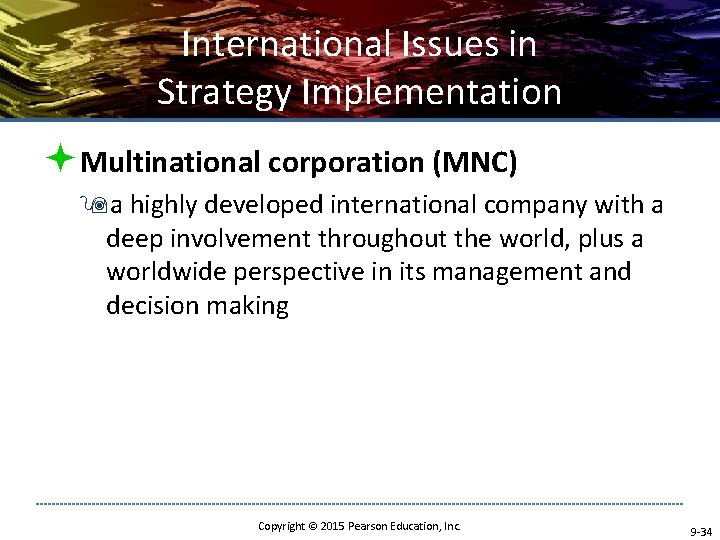 International Issues in Strategy Implementation

Multinational corporation (MNC)

a highly developed international company with a deep involvement throughout the world, plus a worldwide perspective in its management and decision making

Copyright © 2015 Pearson Education, Inc.

9-34